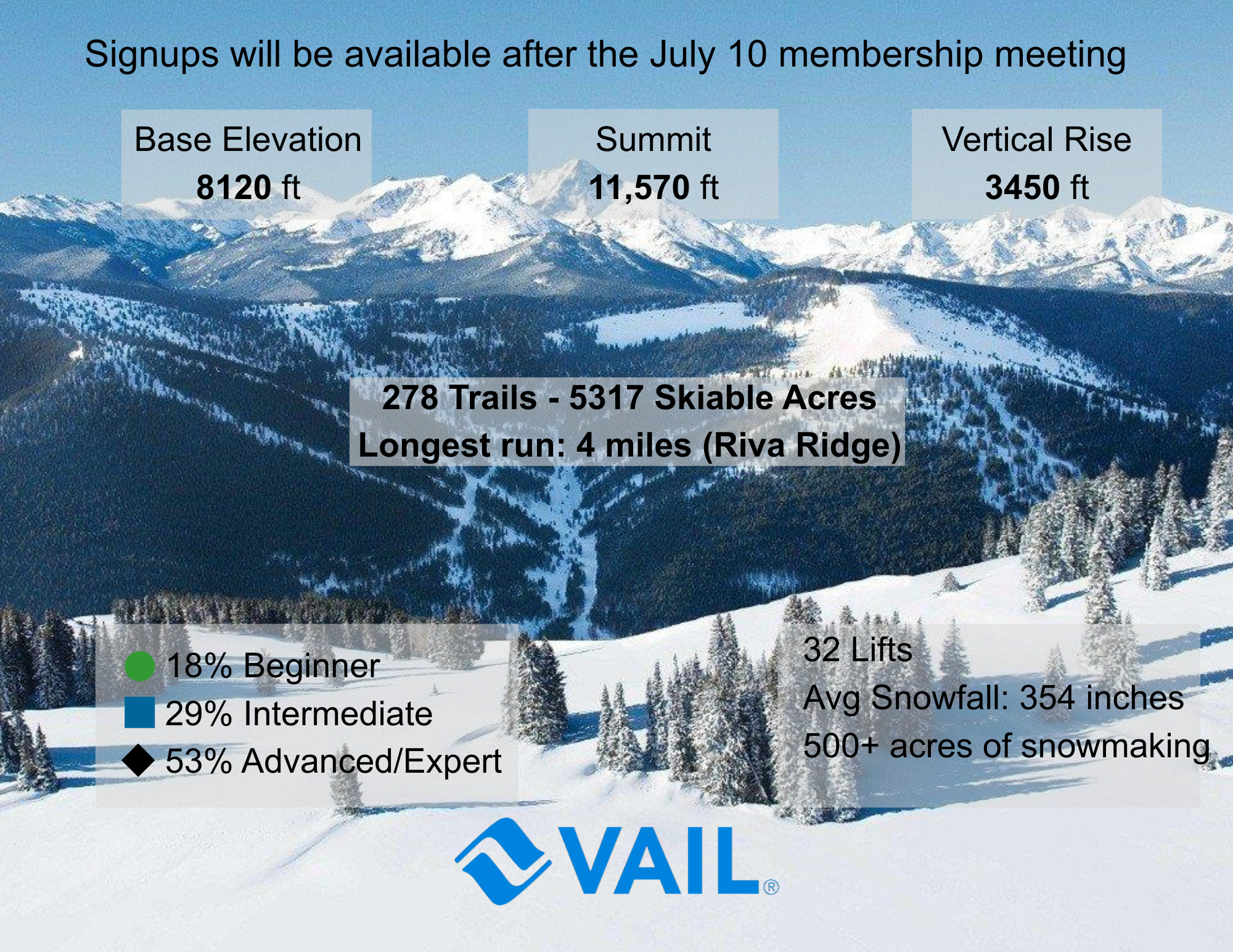 Signups will be available after the July 10 membership meeting

Base Elevation
8120 ft

Summit
11,570 ft

Vertical Rise
3450 ft

278 Trails - 5317 Skiable Acres
Longest run: 4 miles (Riva Ridge)

18% Beginner
29% Intermediate
53% Advanced/Expert

32 Lifts
Avg Snowfall: 354 inches
500+ acres of snowmaking

VAIL®